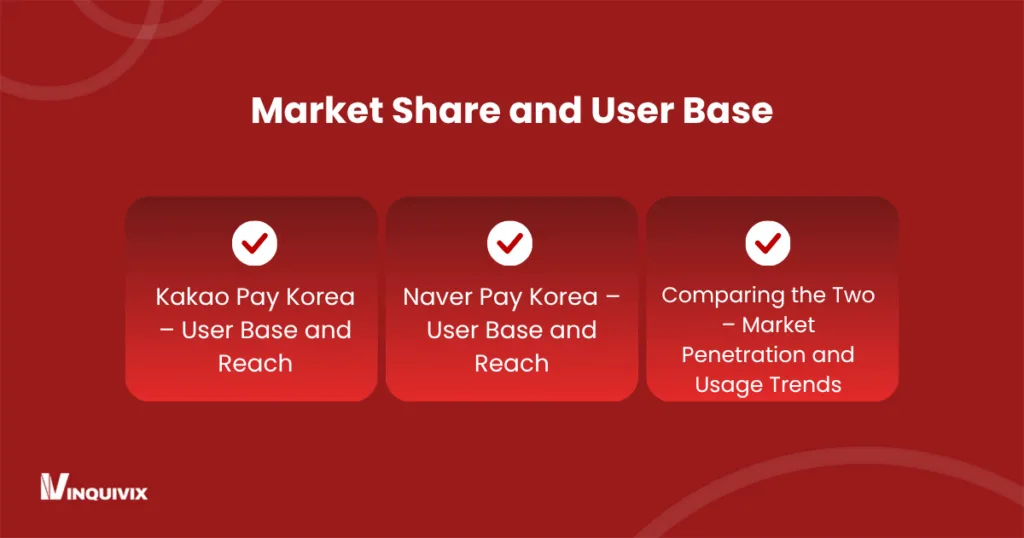 Market Share and User Base

Kakao Pay Korea – User Base and Reach

Naver Pay Korea – User Base and Reach

Comparing the Two – Market Penetration and Usage Trends

INQUIVIX